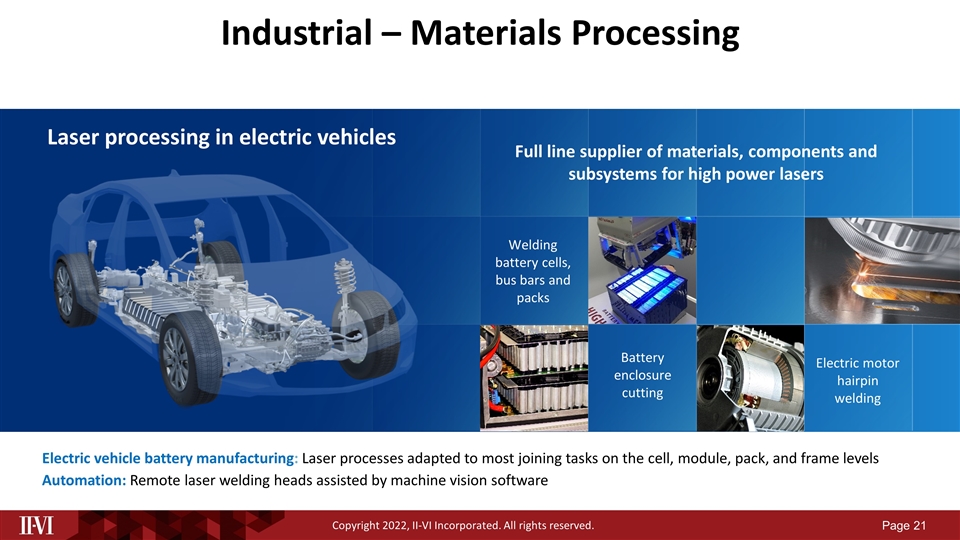 Industrial – Materials Processing

Laser processing in electric vehicles

Full line supplier of materials, components and subsystems for high power lasers

Welding battery cells, bus bars and packs

Battery enclosure cutting

Electric motor hairpin welding

Electric vehicle battery manufacturing: Laser processes adapted to most joining tasks on the cell, module, pack, and frame levels
Automation: Remote laser welding heads assisted by machine vision software

II-VI

Copyright 2022, II-VI Incorporated. All rights reserved.

Page 21